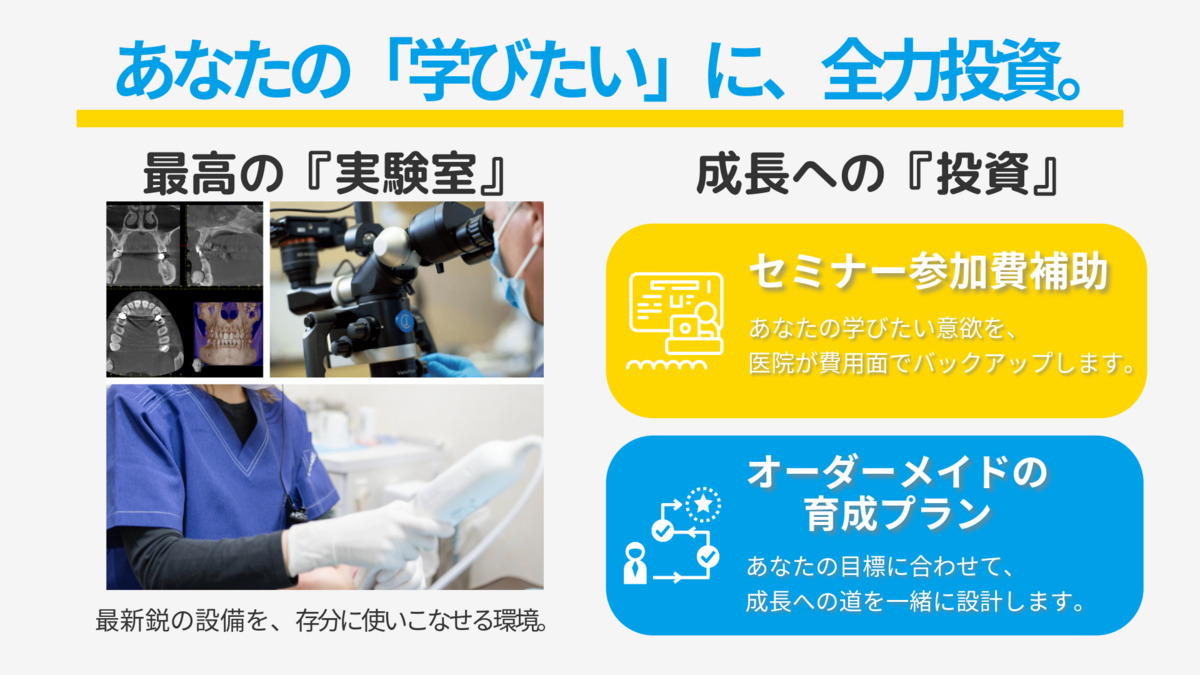 あなたの「学びたい」に、全力投資。

最高の『実験室』

最新鋭の設備を、存分に使いこなせる環境。

成長への『投資』

セミナー参加費補助

あなたの学びたい意欲を、医院が費用面でバックアップします。

オーダーメイドの育成プラン

あなたの目標に合わせて、成長への道を一緒に設計します。